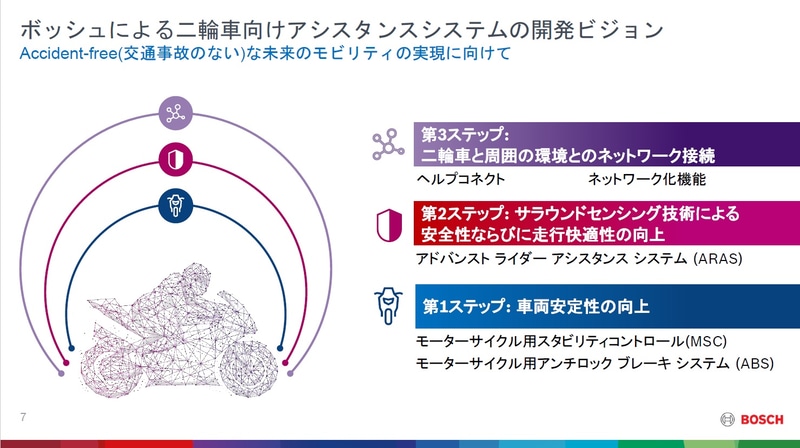 ボッシュによる二輪車向けアシスタンスシステムの開発ビジョン
Accident-free(交通事故のない)な未来のモビリティの実現に向けて

第3ステップ:
二輪車と周囲の環境とのネットワーク接続

ヘルプコネクト　ネットワーク化機能

第2ステップ: サラウンドセンシング技術による安全性ならびに走行快適性の向上

アドバンスト ライダー アシスタンス システム (ARAS)

第1ステップ: 車両安定性の向上

モーターサイクル用スタビリティコントロール(MSC)
モーターサイクル用アンチロック ブレーキ システム (ABS)

7

BOSCH